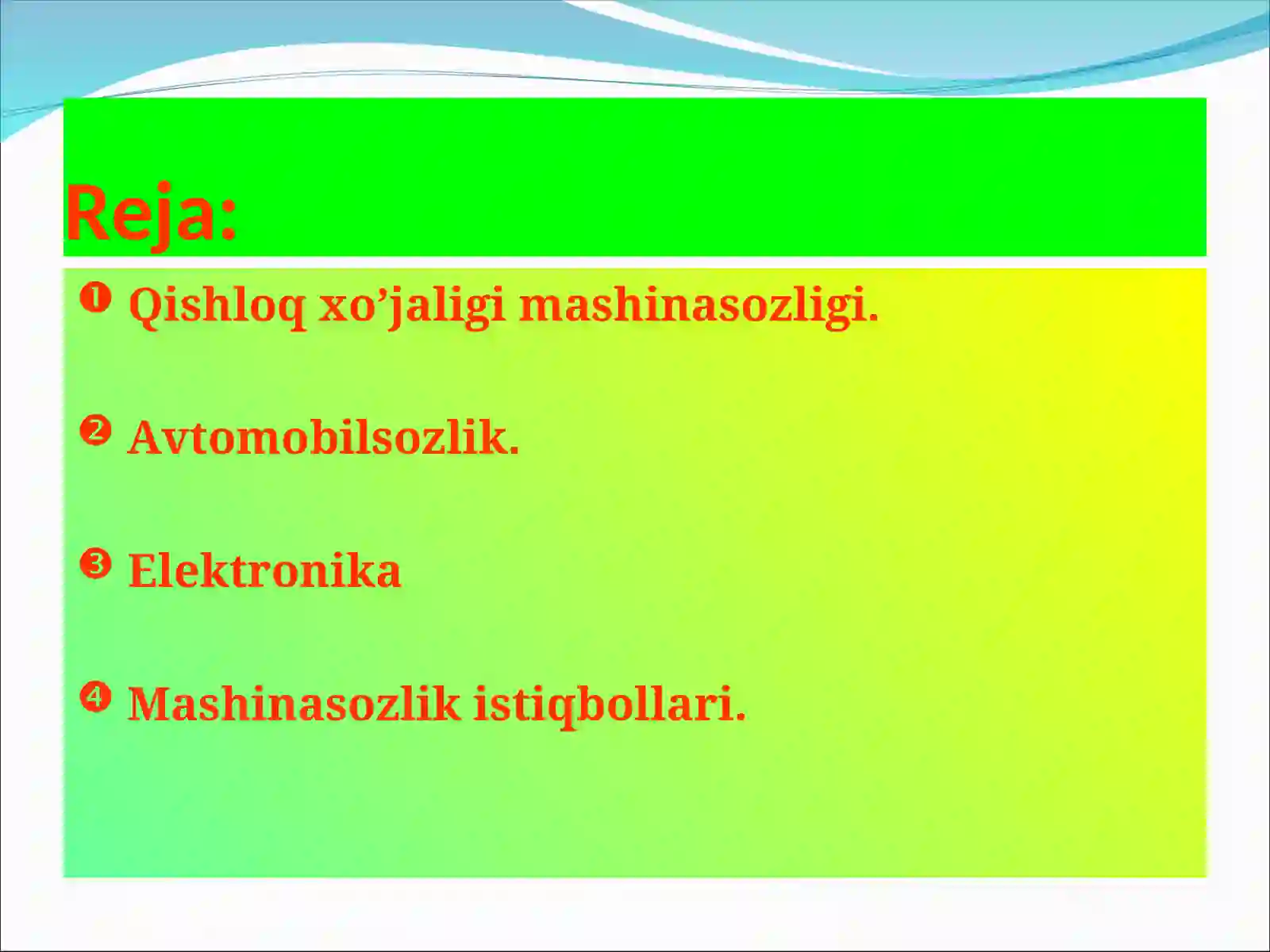 Reja:

❶ Qishloq xo’jaligi mashinasozligi.

❷ Avtomobilsozlik.

❸ Elektronika

❹ Mashinasozlik istiqbollari.